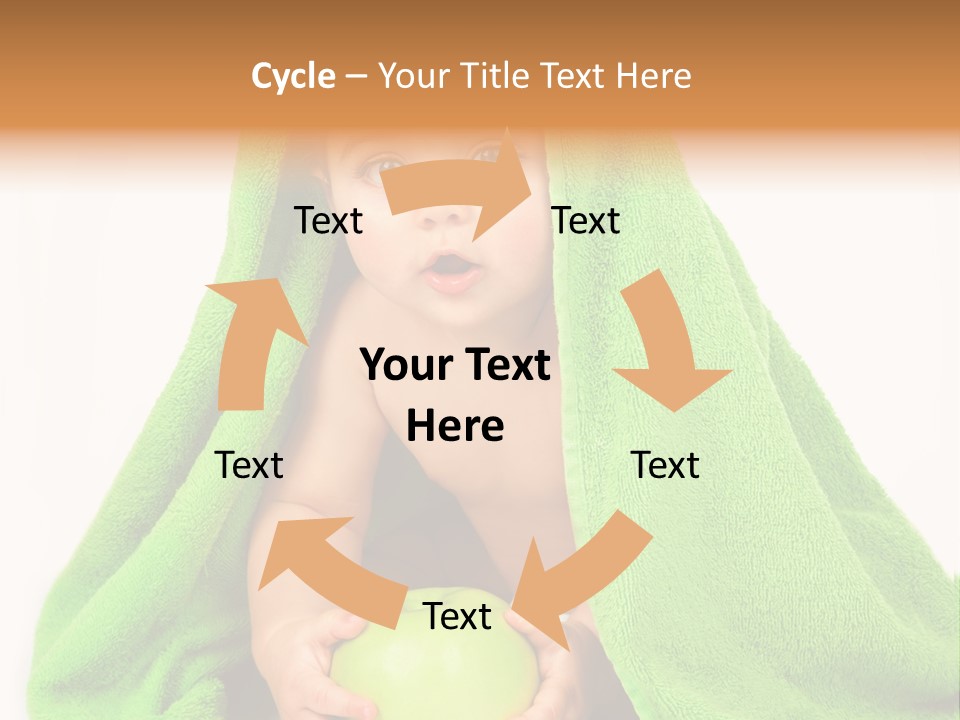 Cycle – Your Title Text Here

Text

Text

Your Text Here

Text

Text

Text